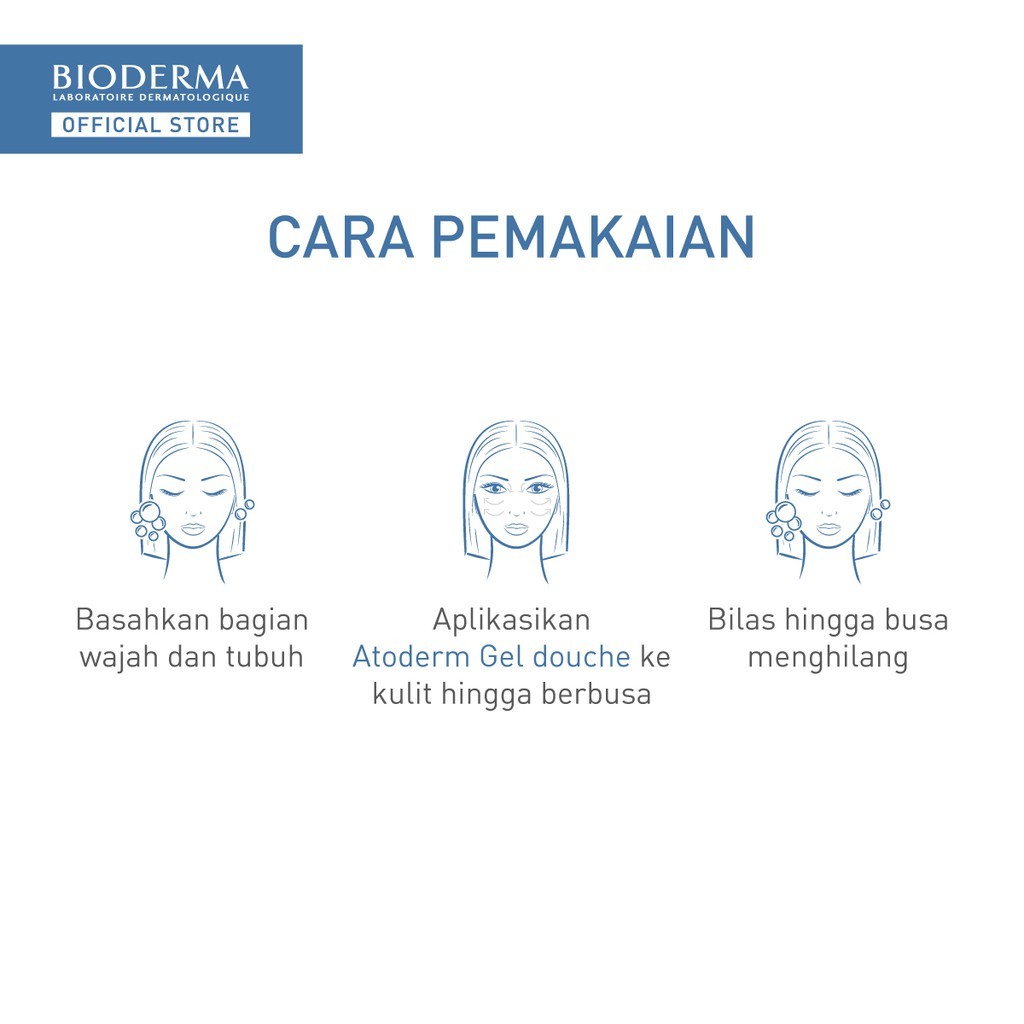 BIODERMA
LABORATOIRE DERMATOLOGIQUE
OFFICIAL STORE

CARA PEMAKAIAN

Basahkan bagian wajah dan tubuh

Aplikasikan Atoderm Gel douche ke kulit hingga berbusa

Bilas hingga busa menghilang